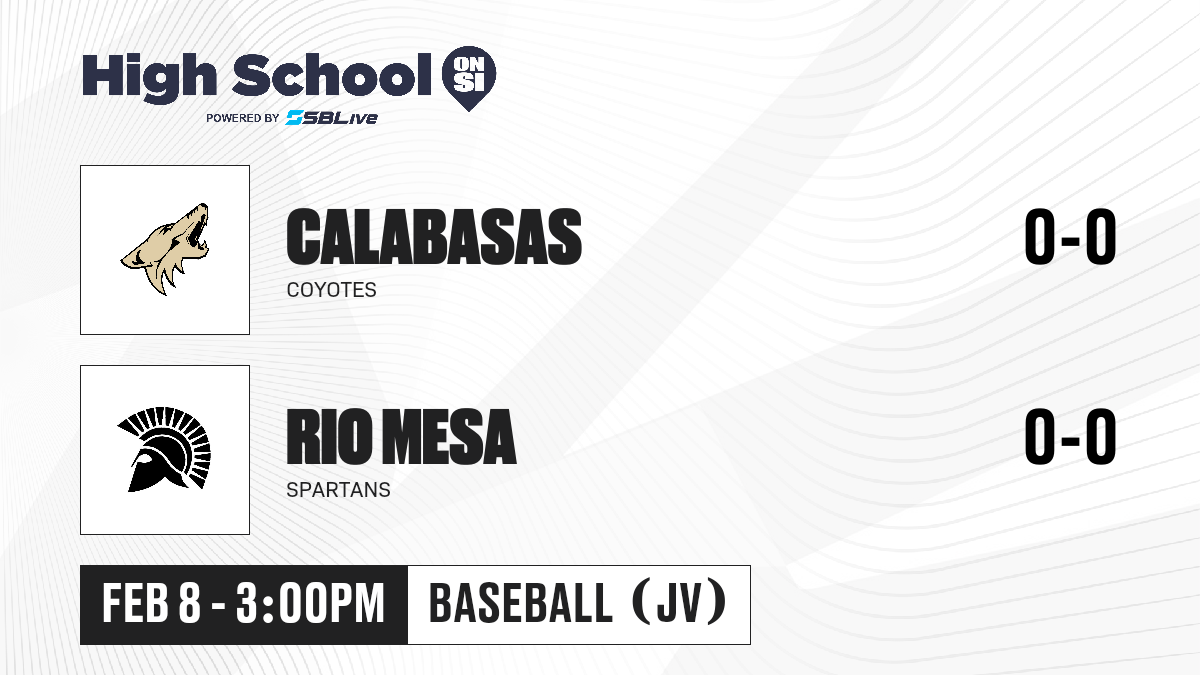 High School ON SI
POWERED BY SBLive

CALABASAS
COYOTES
0-0

RIO MESA
SPARTANS
0-0

FEB 8 - 3:00PM
BASEBALL (JV)